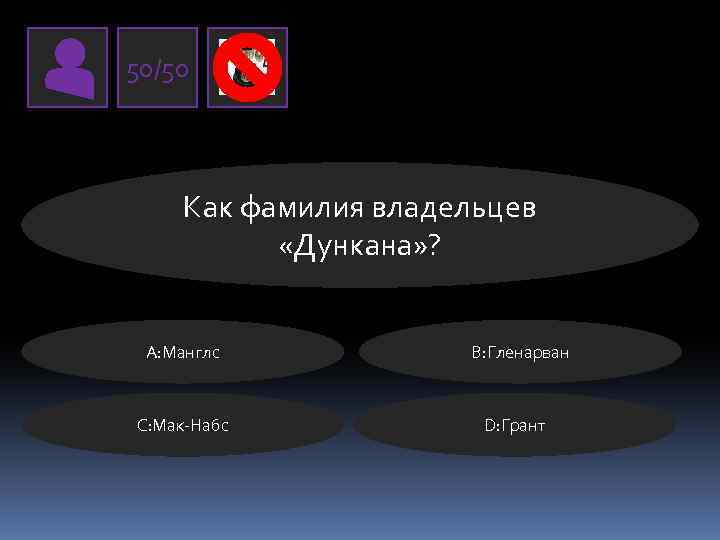 50/50

Как фамилия владельцев «Дункана»?

A:Манглс

B:Гленарван

C:Мак-Набс

D:Грант